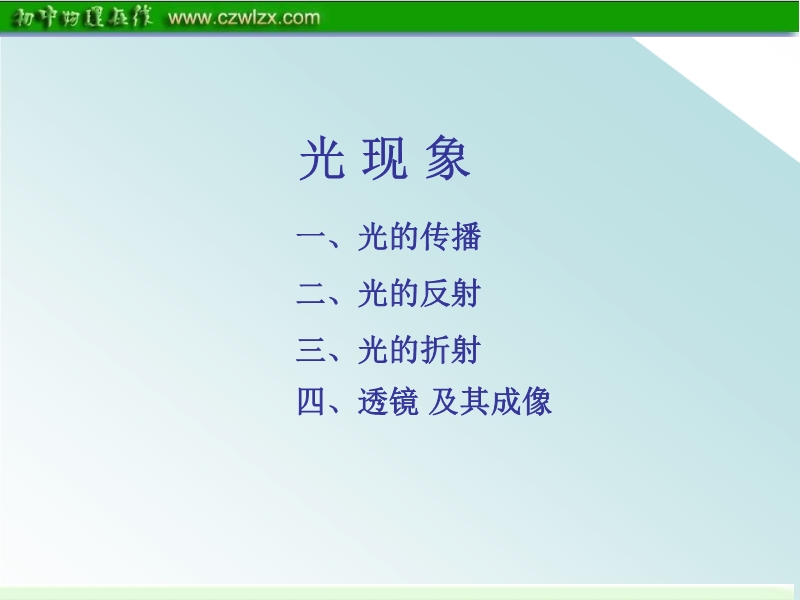 初中物理在线 www.czwlzx.com

光 现 象

一、光的传播

二、光的反射

三、光的折射

四、透镜 及其成像